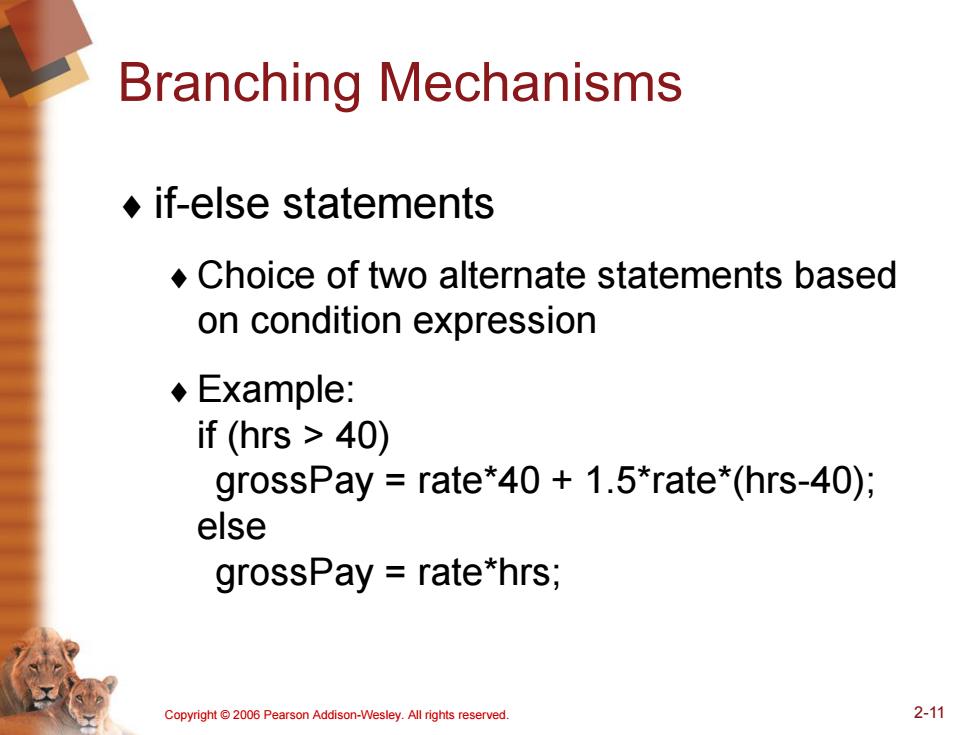 Branching Mechanisms

♦ if-else statements

♦ Choice of two alternate statements based on condition expression

♦ Example:
if (hrs > 40)
  grossPay = rate*40 + 1.5*rate*(hrs-40);
else
  grossPay = rate*hrs;

Copyright © 2006 Pearson Addison-Wesley. All rights reserved.

2-11